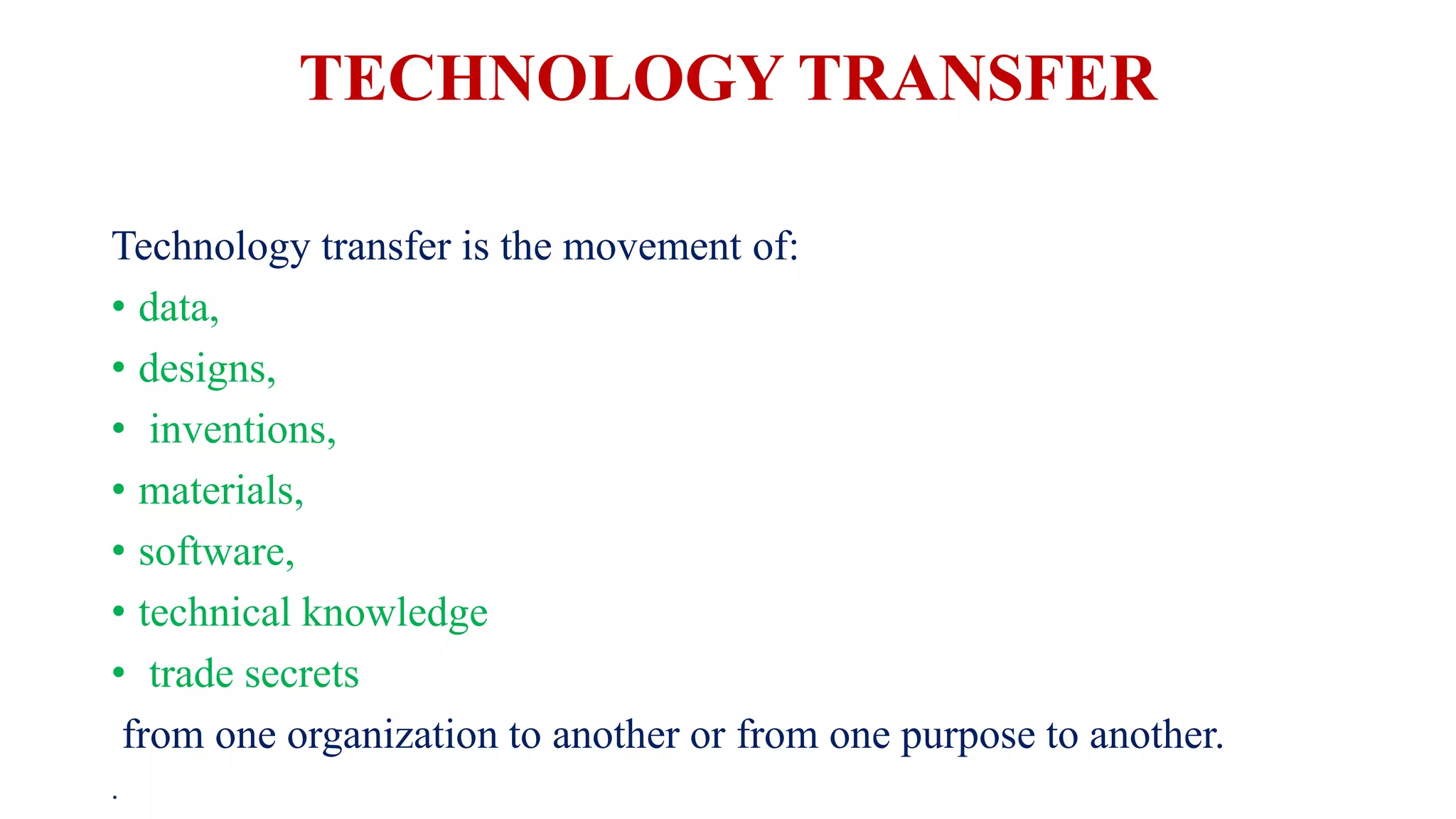 TECHNOLOGY TRANSFER

Technology transfer is the movement of:
• data,
• designs,
• inventions,
• materials,
• software,
• technical knowledge
• trade secrets
from one organization to another or from one purpose to another.
.